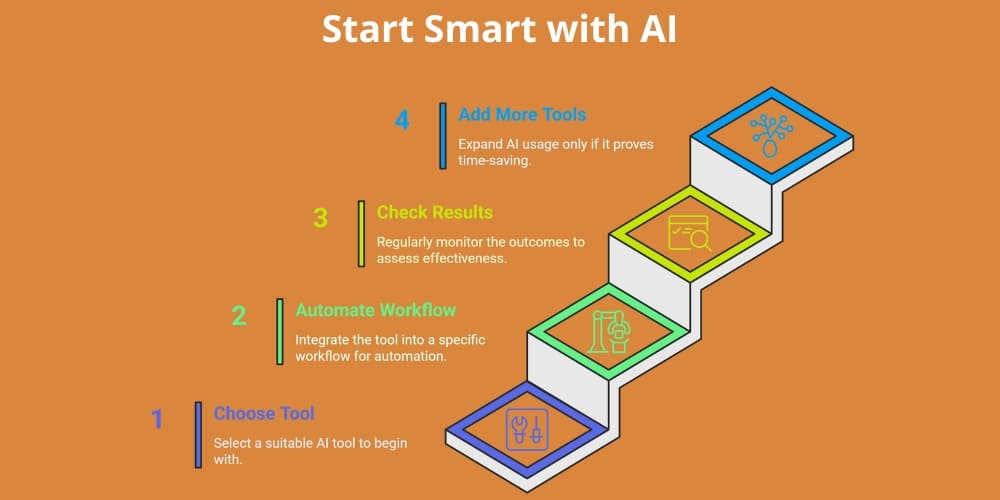 Start Smart with AI

4 Add More Tools

Expand AI usage only if it proves time-saving.

3 Check Results

Regularly monitor the outcomes to assess effectiveness.

2 Automate Workflow

Integrate the tool into a specific workflow for automation.

1 Choose Tool

Select a suitable AI tool to begin with.